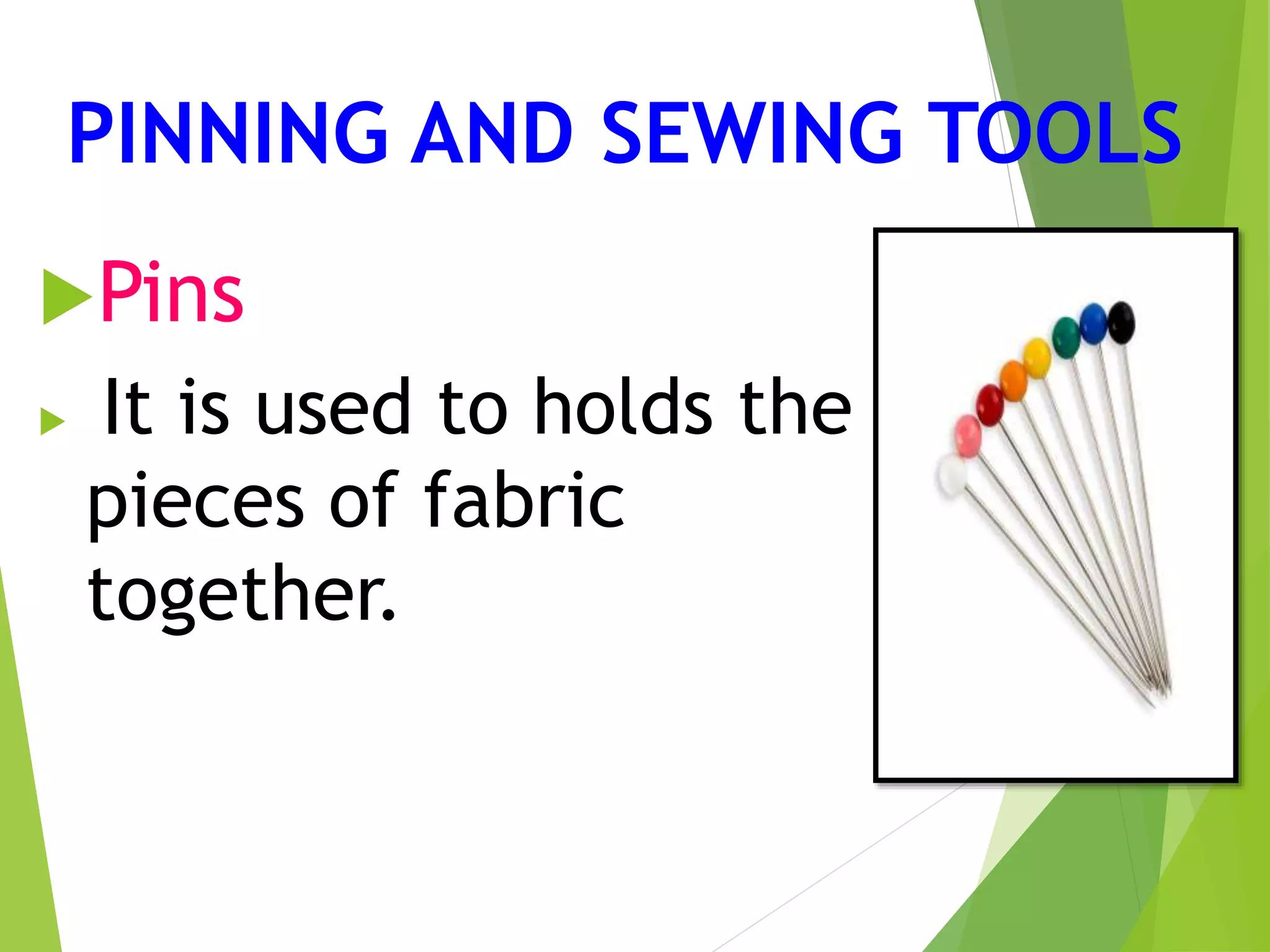 PINNING AND SEWING TOOLS

Pins

It is used to holds the pieces of fabric together.